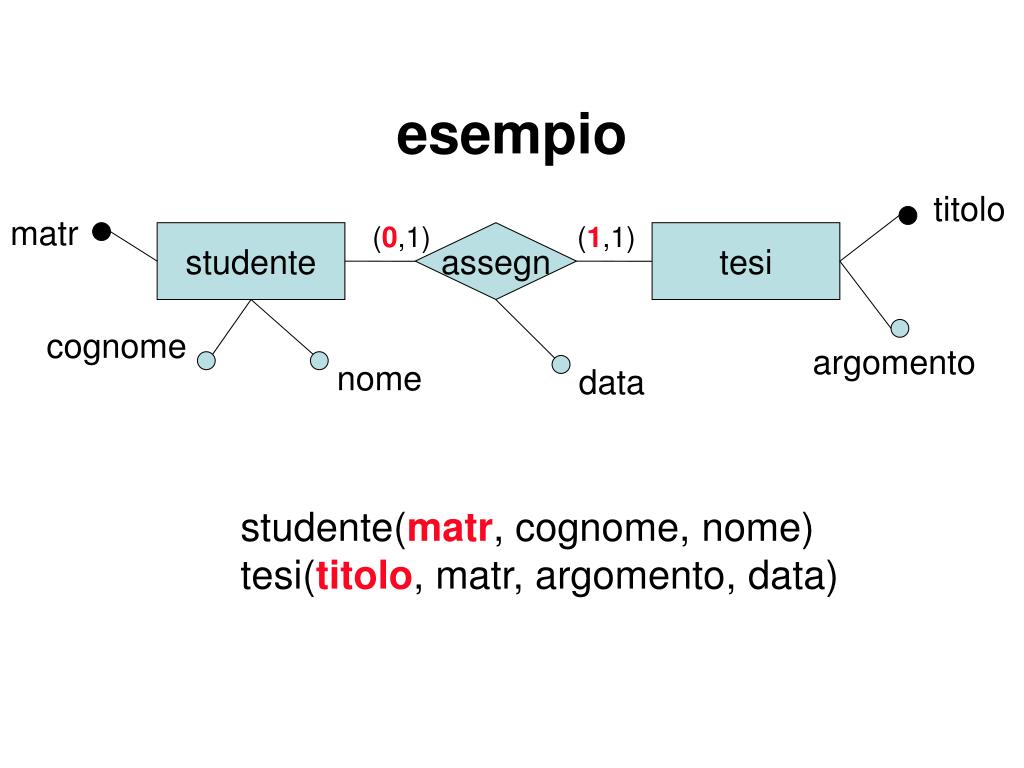 esempio

matr
studente
(0,1)
assegn
(1,1)
tesi
titolo
cognome
nome
data
argomento

studente(matr, cognome, nome)
tesi(titolo, matr, argomento, data)